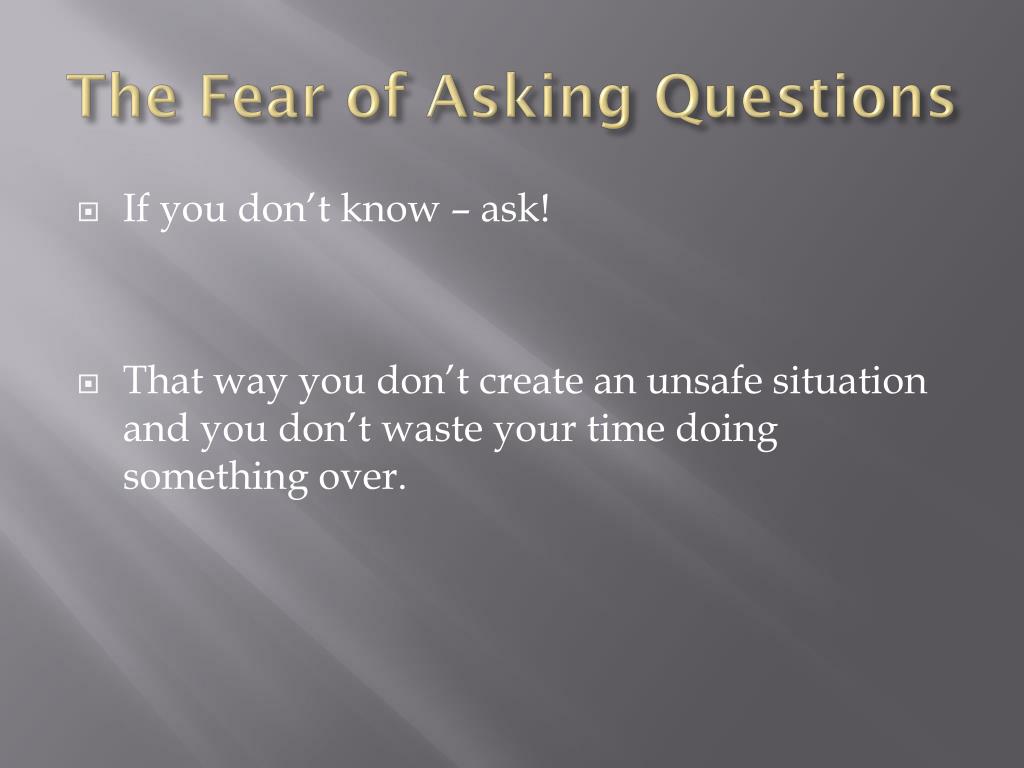 The Fear of Asking Questions

If you don’t know – ask!

That way you don’t create an unsafe situation and you don’t waste your time doing something over.